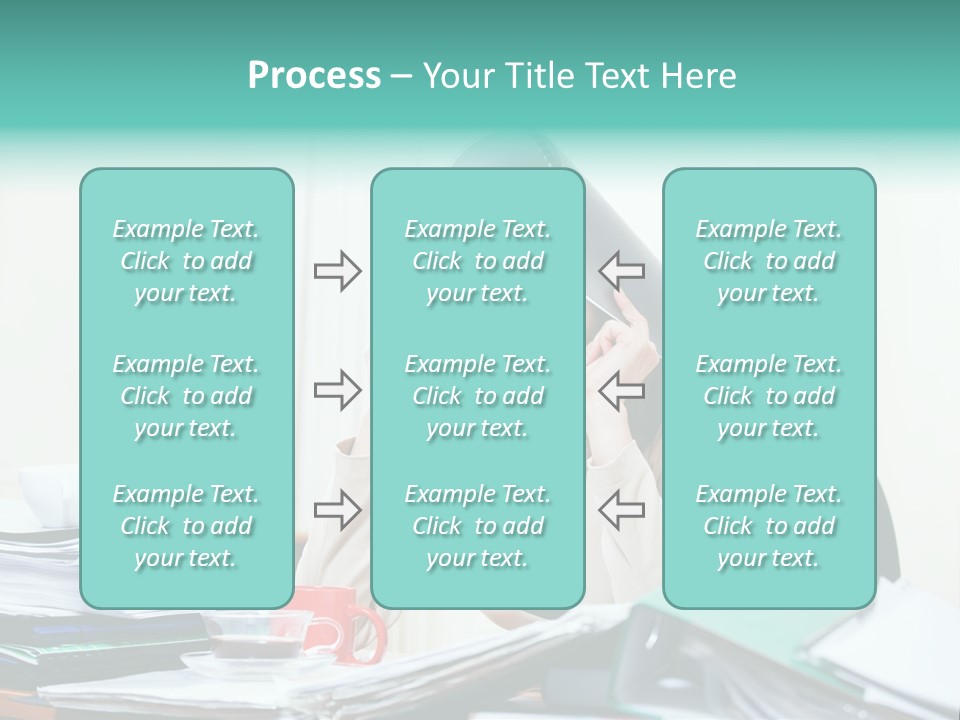 Process – Your Title Text Here

Example Text. Click to add your text.

Example Text. Click to add your text.

Example Text. Click to add your text.

Example Text. Click to add your text.

Example Text. Click to add your text.

Example Text. Click to add your text.

Example Text. Click to add your text.

Example Text. Click to add your text.

Example Text. Click to add your text.